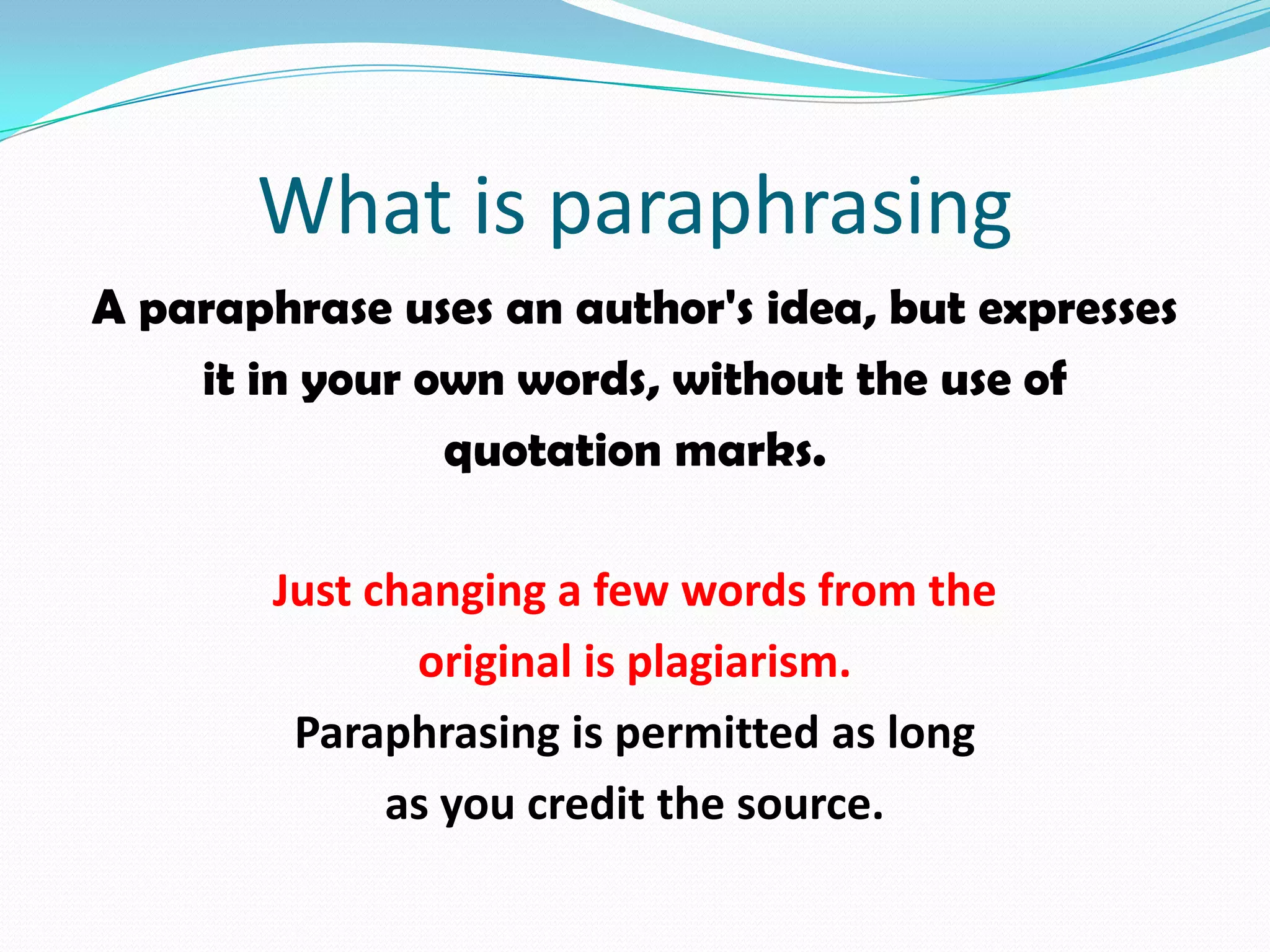 What is paraphrasing

A paraphrase uses an author's idea, but expresses it in your own words, without the use of quotation marks.

Just changing a few words from the original is plagiarism.

Paraphrasing is permitted as long as you credit the source.